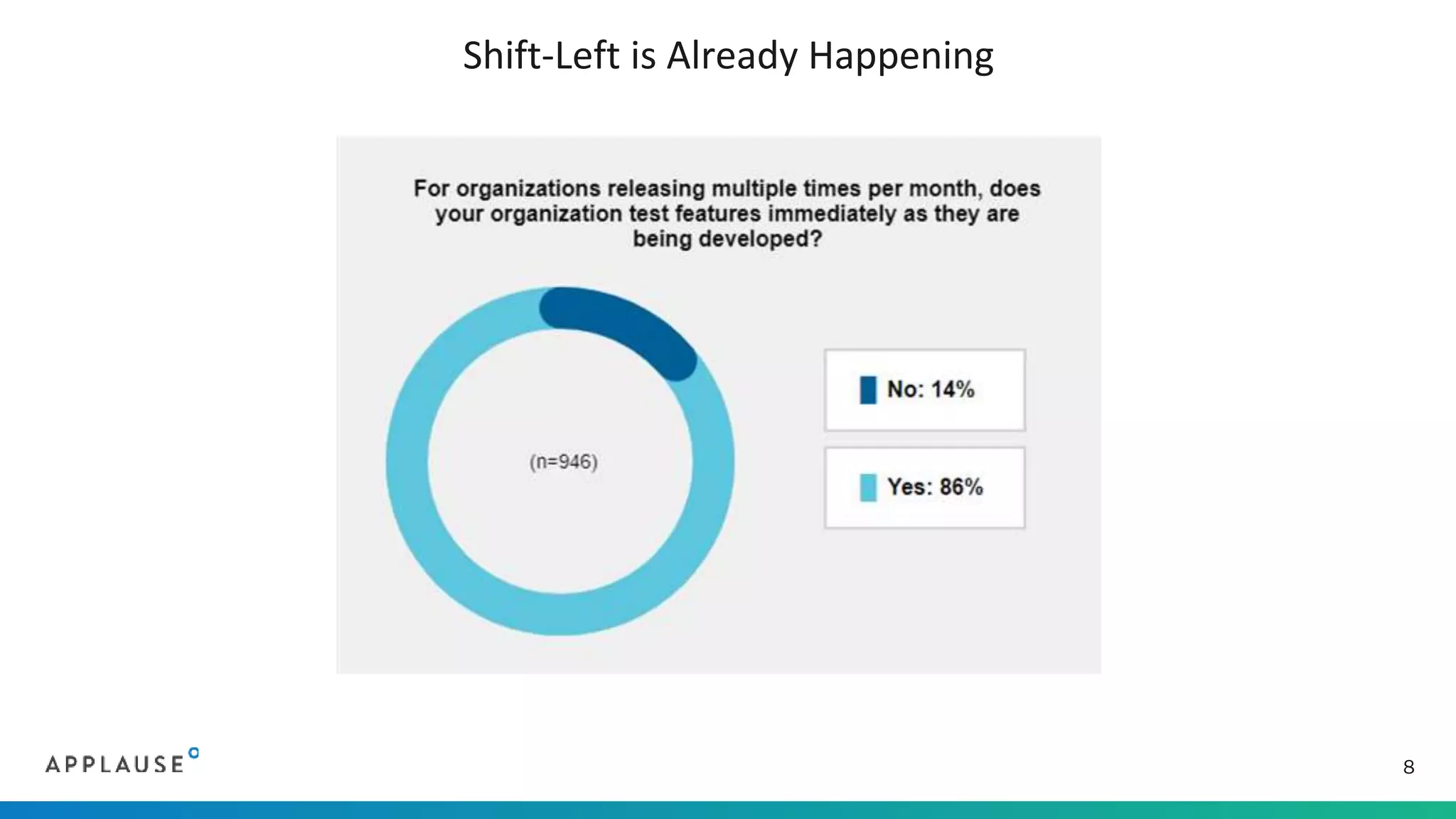 Shift-Left is Already Happening

For organizations releasing multiple times per month, does your organization test features immediately as they are being developed?

(n=946)

No: 14%

Yes: 86%

APPLAUSE

8